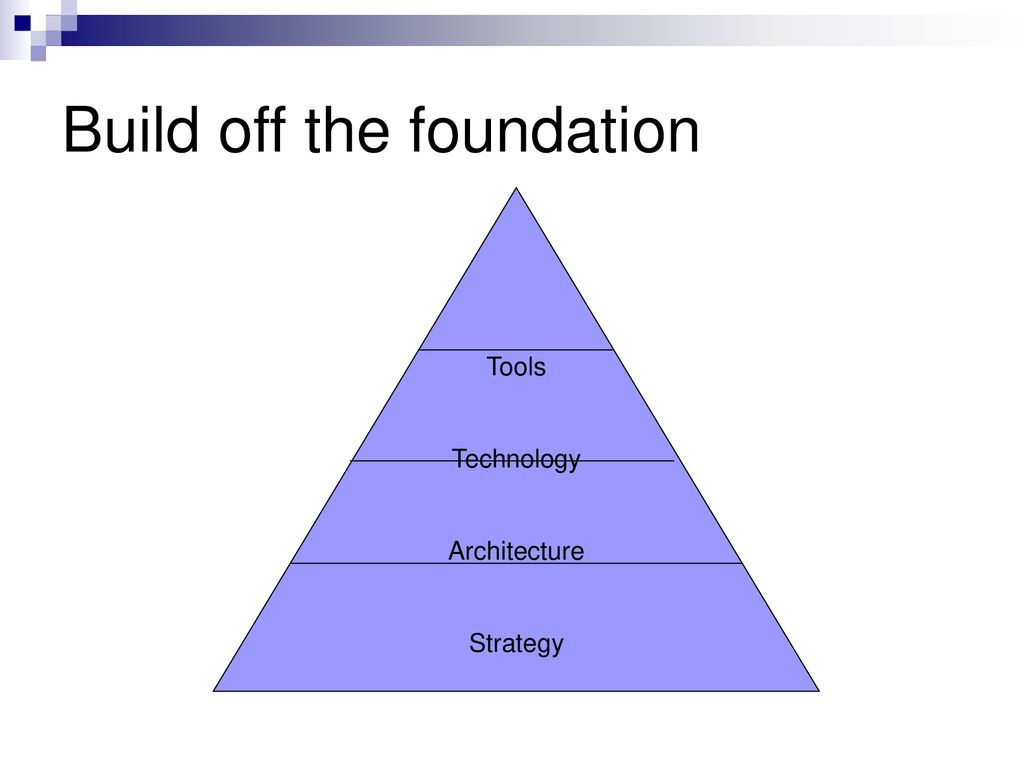 Build off the foundation

Tools

Technology

Architecture

Strategy